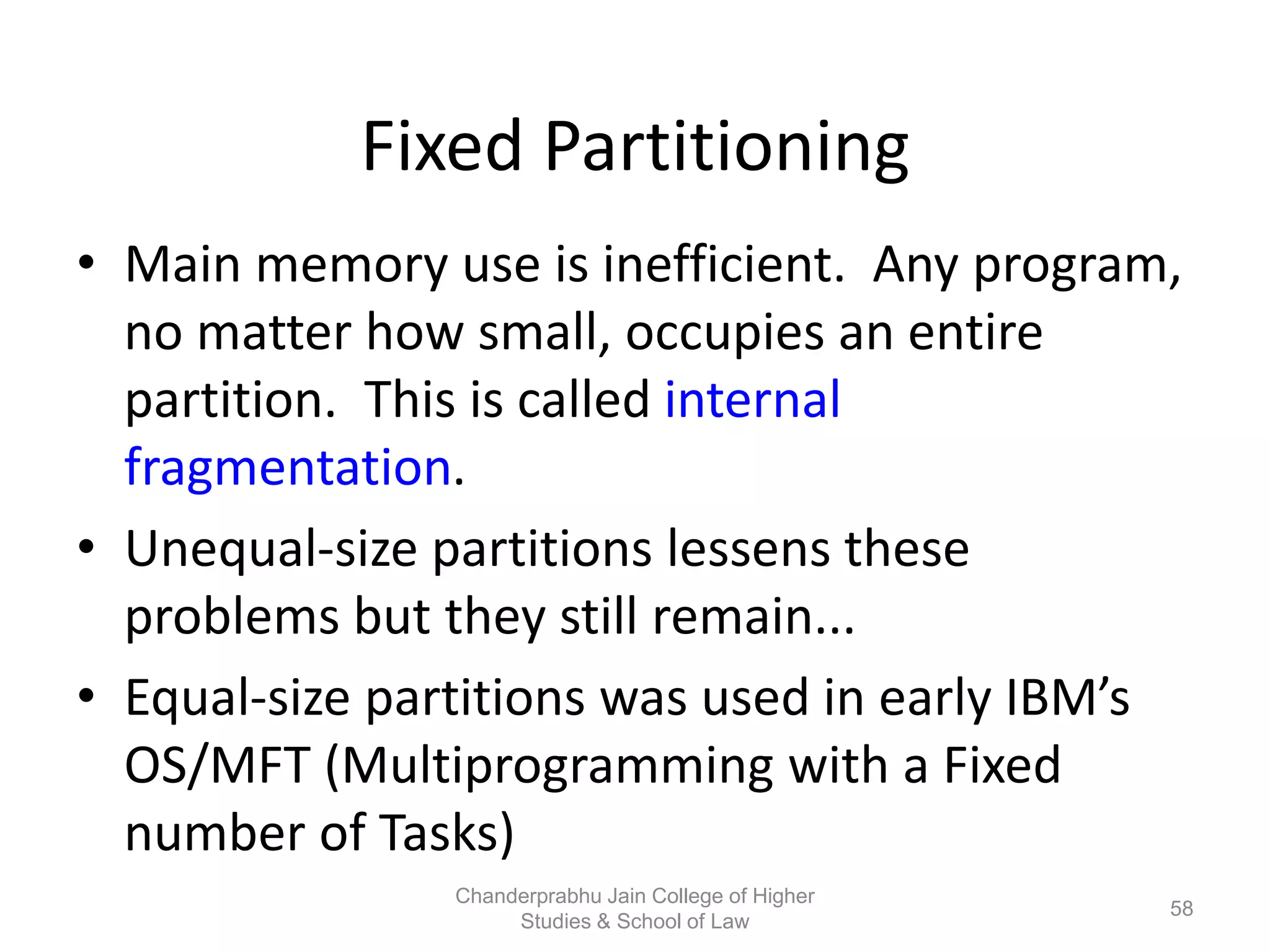 Fixed Partitioning

• Main memory use is inefficient. Any program, no matter how small, occupies an entire partition. This is called internal fragmentation.

• Unequal-size partitions lessens these problems but they still remain...

• Equal-size partitions was used in early IBM's OS/MFT (Multiprogramming with a Fixed number of Tasks)

Chanderprabhu Jain College of Higher Studies & School of Law

58